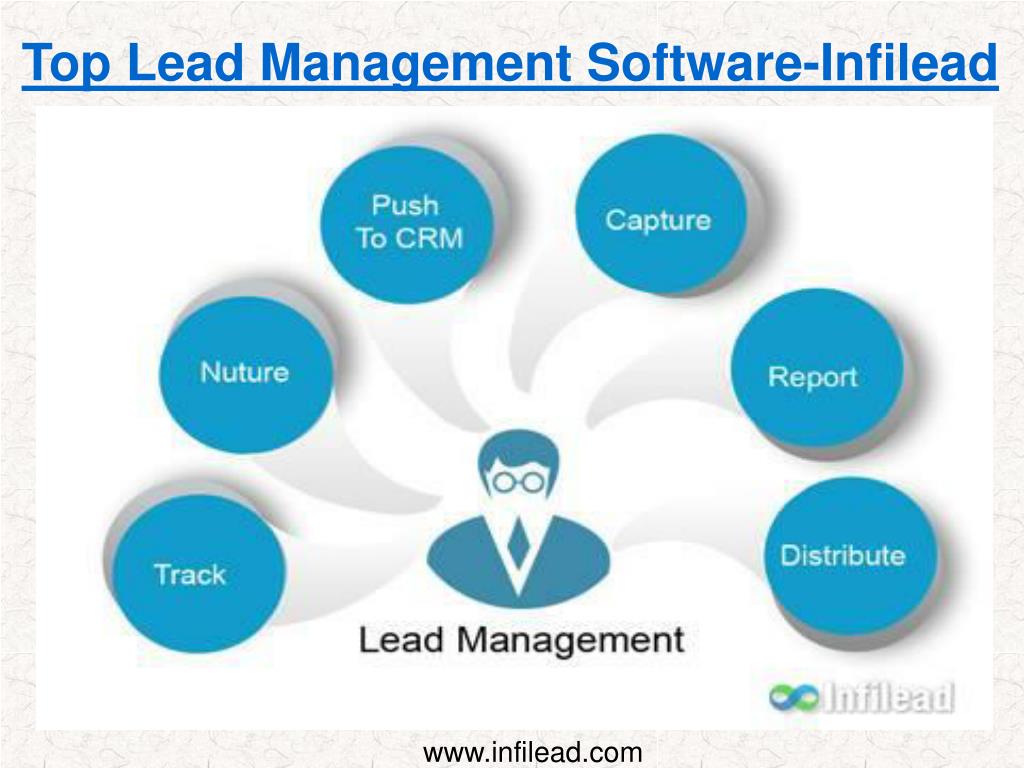 Top Lead Management Software-Infilead

Push To CRM

Capture

Nuture

Report

Track

Distribute

Lead Management

Infilead

www.infilead.com